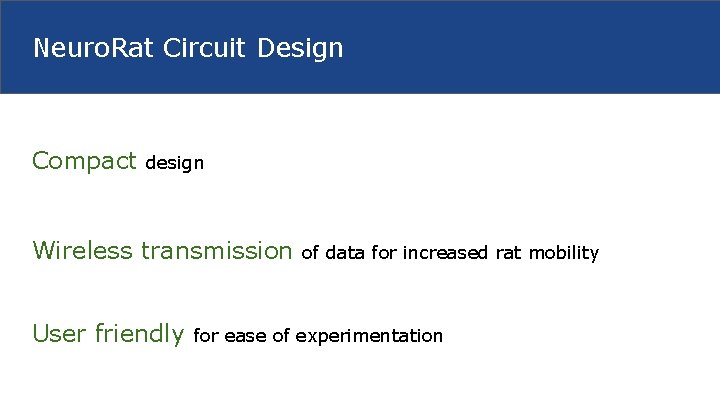 NeuroRat Circuit Design

Compact design

Wireless transmission of data for increased rat mobility

User friendly for ease of experimentation